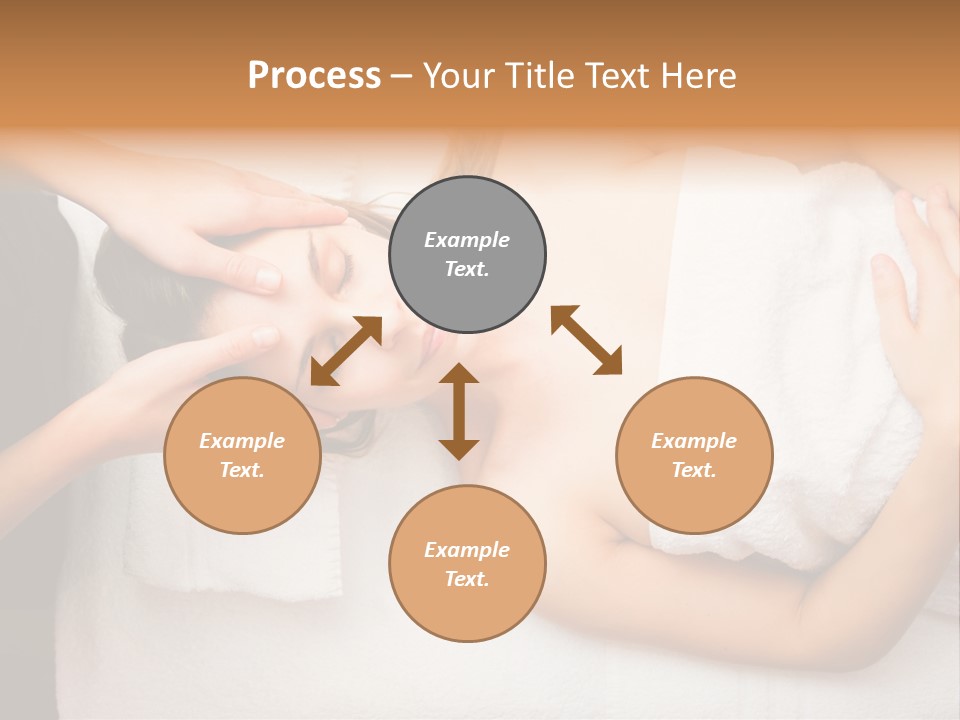 Process – Your Title Text Here

Example Text.

Example Text.

Example Text.

Example Text.